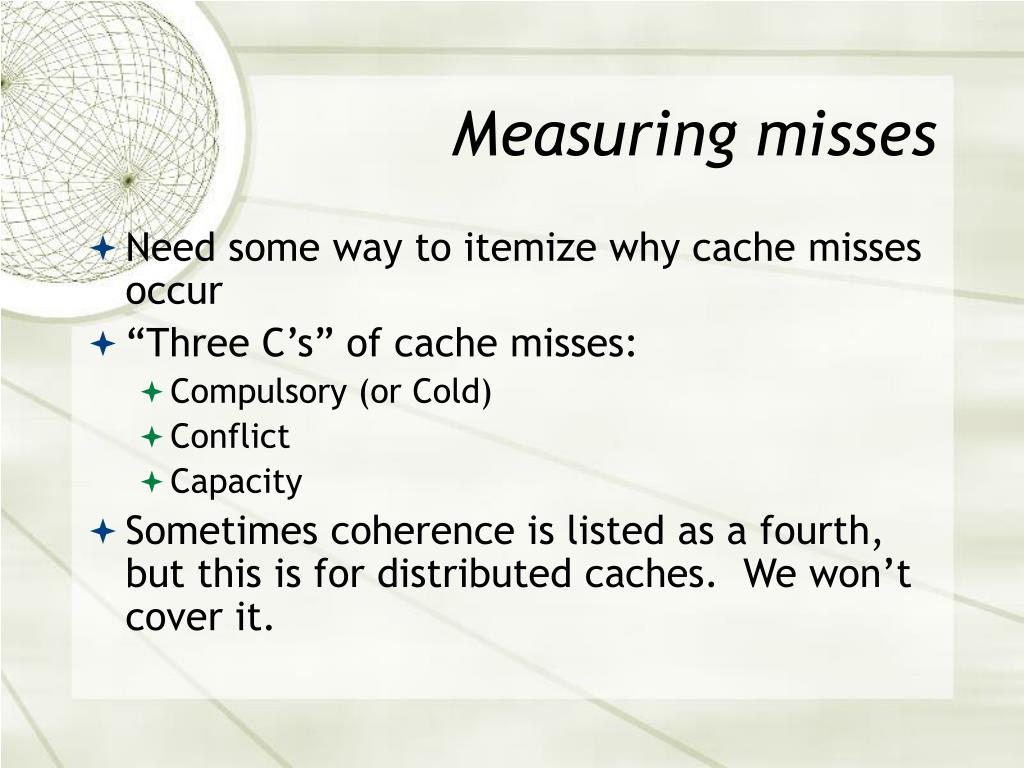 Measuring misses

Need some way to itemize why cache misses occur

“Three C’s” of cache misses:

Compulsory (or Cold)

Conflict

Capacity

Sometimes coherence is listed as a fourth, but this is for distributed caches.  We won’t cover it.